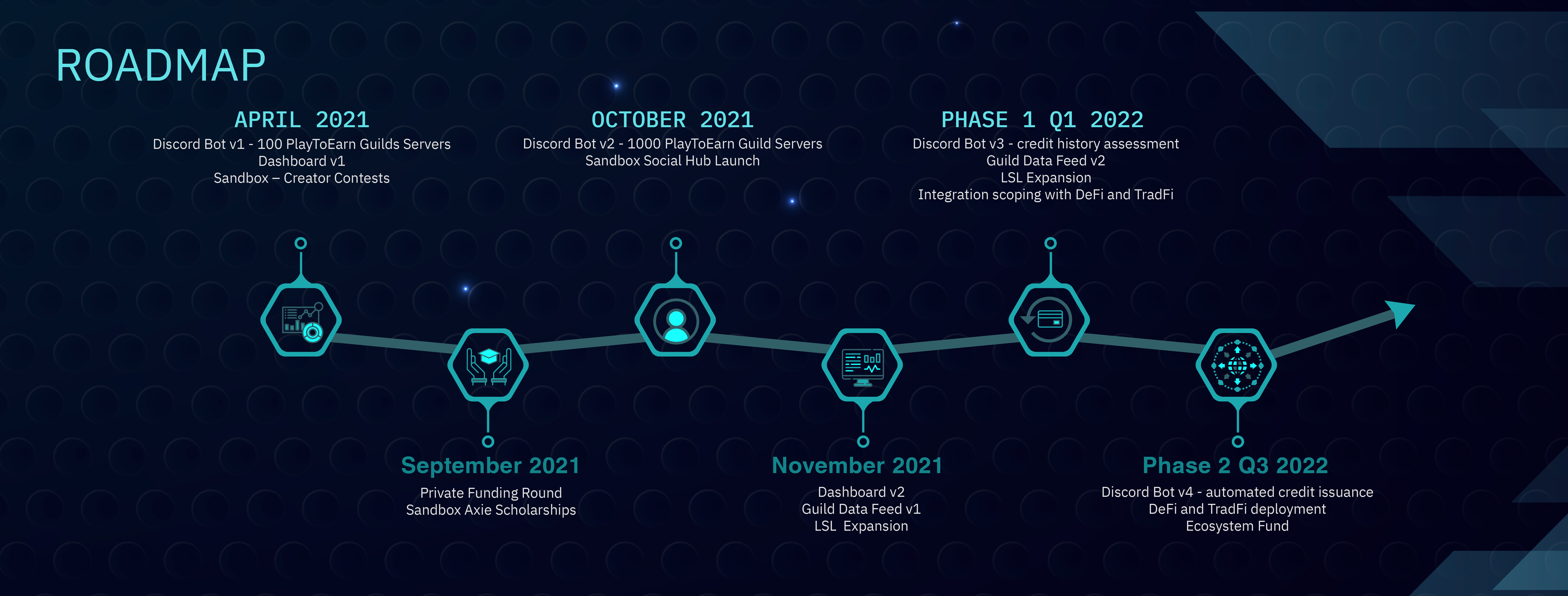 ROADMAP

APRIL 2021
Discord Bot v1 - 100 PlayToEarn Guilds Servers
Dashboard v1
Sandbox – Creator Contests

OCTOBER 2021
Discord Bot v2 - 1000 PlayToEarn Guild Servers
Sandbox Social Hub Launch

PHASE 1 Q1 2022
Discord Bot v3 - credit history assessment
Guild Data Feed v2
LSL Expansion
Integration scoping with DeFi and TradFi

September 2021
Private Funding Round
Sandbox Axie Scholarships

November 2021
Dashboard v2
Guild Data Feed v1
LSL Expansion

Phase 2 Q3 2022
Discord Bot v4 - automated credit issuance
DeFi and TradFi deployment
Ecosystem Fund